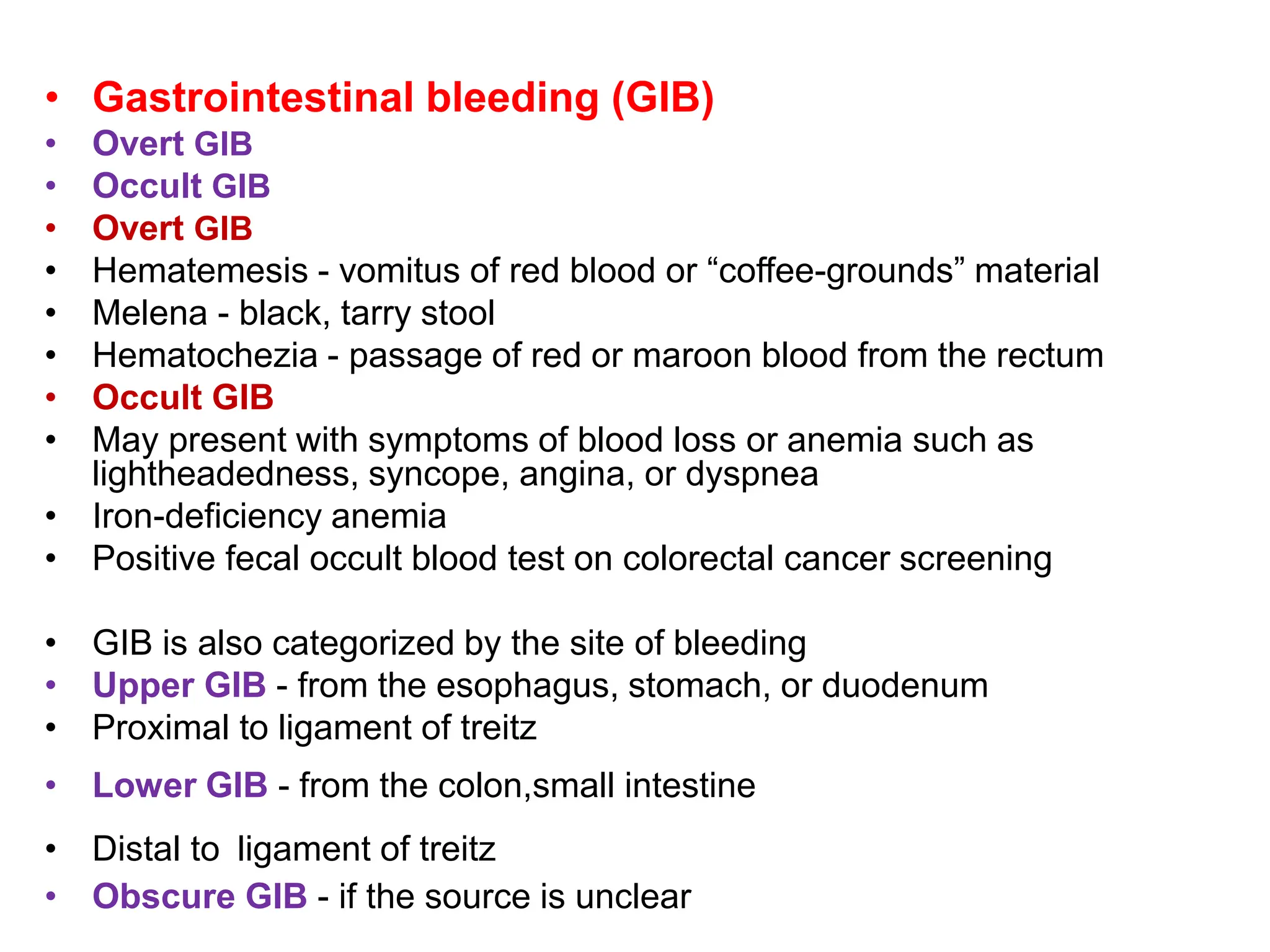 • Gastrointestinal bleeding (GIB)
• Overt GIB
• Occult GIB
• Overt GIB
• Hematemesis - vomitus of red blood or “coffee-grounds” material
• Melena - black, tarry stool
• Hematochezia - passage of red or maroon blood from the rectum
• Occult GIB
• May present with symptoms of blood loss or anemia such as lightheadedness, syncope, angina, or dyspnea
• Iron-deficiency anemia
• Positive fecal occult blood test on colorectal cancer screening

• GIB is also categorized by the site of bleeding
• Upper GIB - from the esophagus, stomach, or duodenum
• Proximal to ligament of treitz
• Lower GIB - from the colon,small intestine
• Distal to ligament of treitz
• Obscure GIB - if the source is unclear